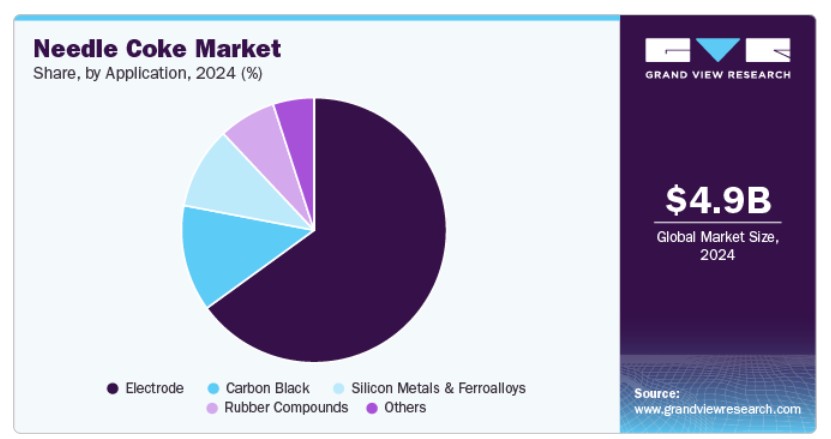 Needle Coke Market
Share, by Application, 2024 (%)

Electrode
Carbon Black
Silicon Metals & Ferroalloys
Rubber Compounds
Others

GRAND VIEW RESEARCH

$4.9B
Global Market Size, 2024

Source:
www.grandviewresearch.com